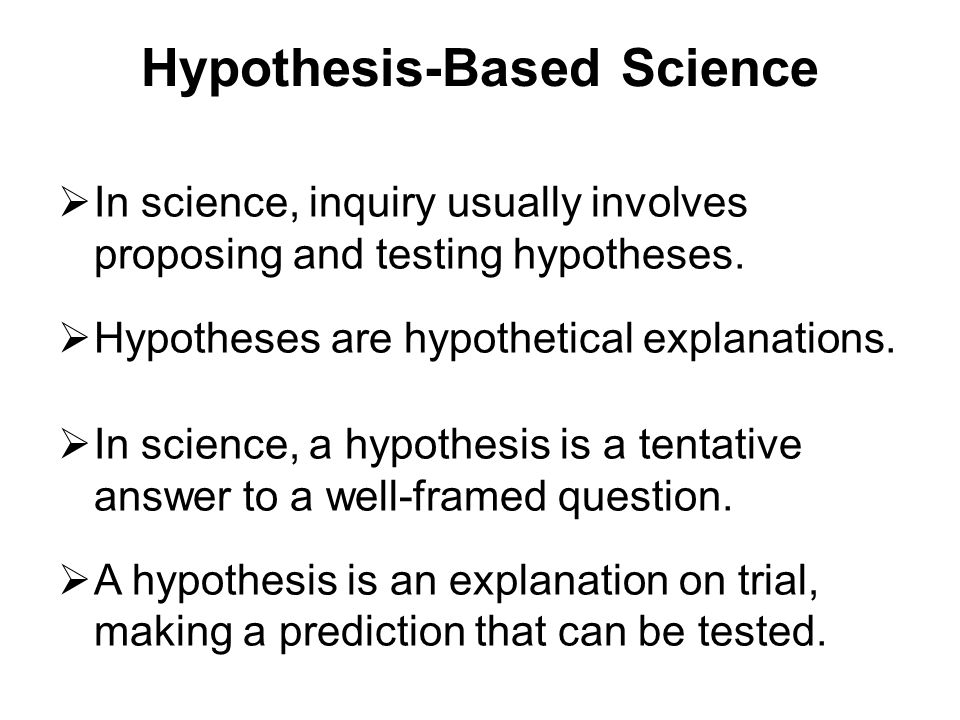 Hypothesis-Based Science

➢ In science, inquiry usually involves proposing and testing hypotheses.

➢ Hypotheses are hypothetical explanations.

➢ In science, a hypothesis is a tentative answer to a well-framed question.

➢ A hypothesis is an explanation on trial, making a prediction that can be tested.